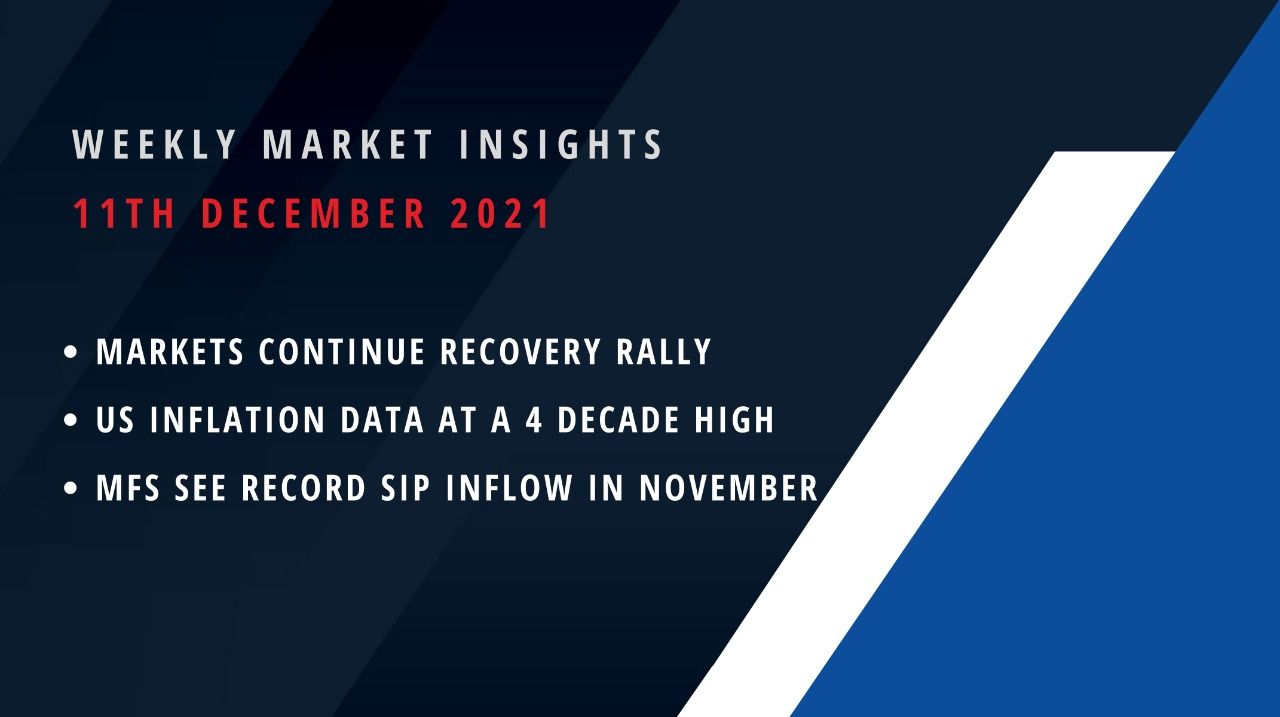 WEEKLY MARKET INSIGHTS
11TH DECEMBER 2021

• MARKETS CONTINUE RECOVERY RALLY
• US INFLATION DATA AT A 4 DECADE HIGH
• MFS SEE RECORD SIP INFLOW IN NOVEMBER